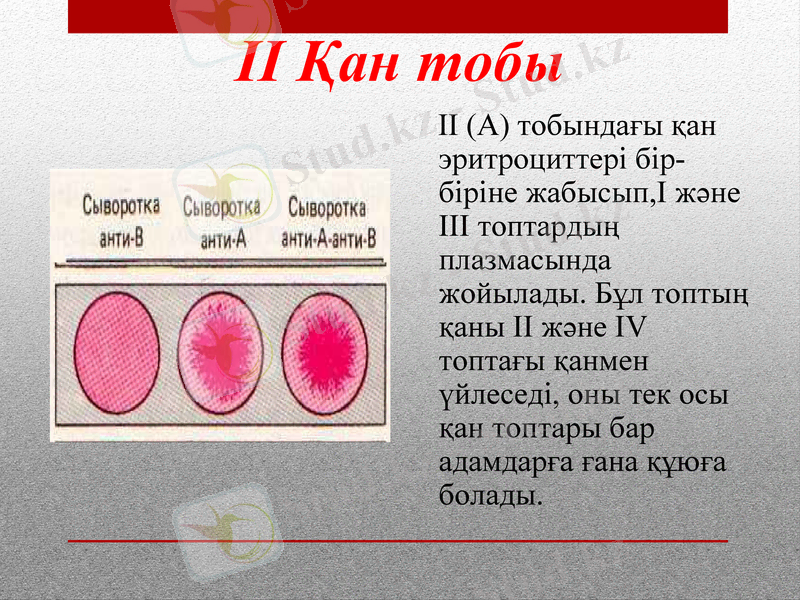 II Қан тобы

Сыворотка анти-В

Сыворотка анти-А

Сыворотка анти-А-анти-В

II (A) тобындағы қан эритроциттері бір-біріне жабысып,I және III топтардың плазмасында жойылады. Бұл топтың қаны II және IV топтағы қанмен үйлеседі, оны тек осы қан топтары бар адамдарға ғана құюға болады.

Stud.kz